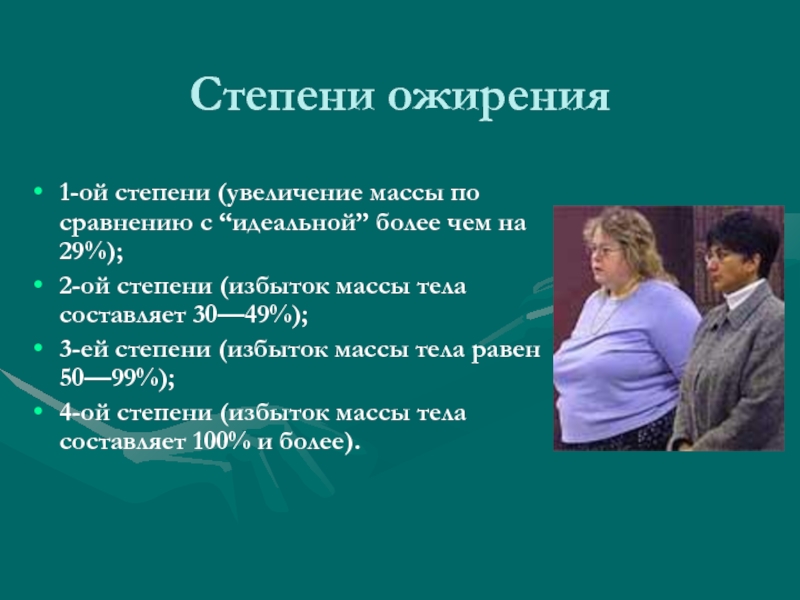 Степени ожирения

• 1-ой степени (увеличение массы по сравнению с “идеальной” более чем на 29%);
• 2-ой степени (избыток массы тела составляет 30—49%);
• 3-ей степени (избыток массы тела равен 50—99%);
• 4-ой степени (избыток массы тела составляет 100% и более).